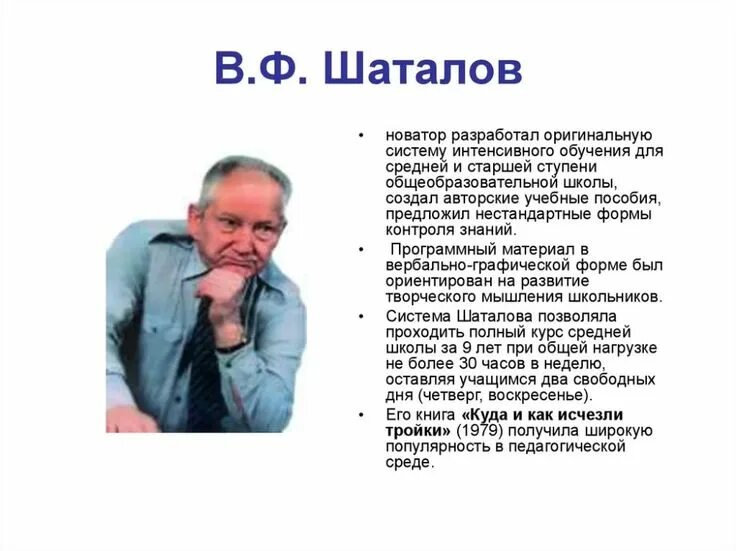 В.Ф. Шаталов

• новатор разработал оригинальную систему интенсивного обучения для средней и старшей ступени общеобразовательной школы, создал авторские учебные пособия, предложил нестандартные формы контроля знаний.

• Программный материал в вербально-графической форме был ориентирован на развитие творческого мышления школьников.

• Система Шаталова позволяла проходить полный курс средней школы за 9 лет при общей нагрузке не более 30 часов в неделю, оставляя учащимся два свободных дня (четверг, воскресенье).

• Его книга «Куда и как исчезли тройки» (1979) получила широкую популярность в педагогической среде.